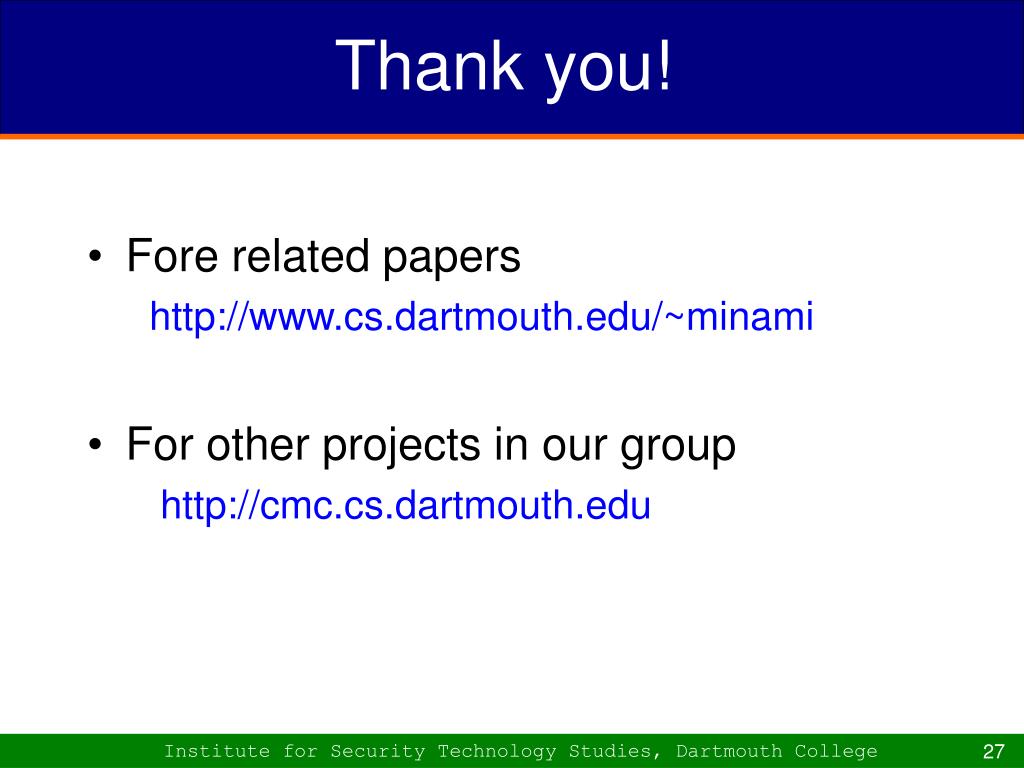 Thank you!

• Fore related papers
http://www.cs.dartmouth.edu/~minami

• For other projects in our group
http://cmc.cs.dartmouth.edu

Institute for Security Technology Studies, Dartmouth College

27